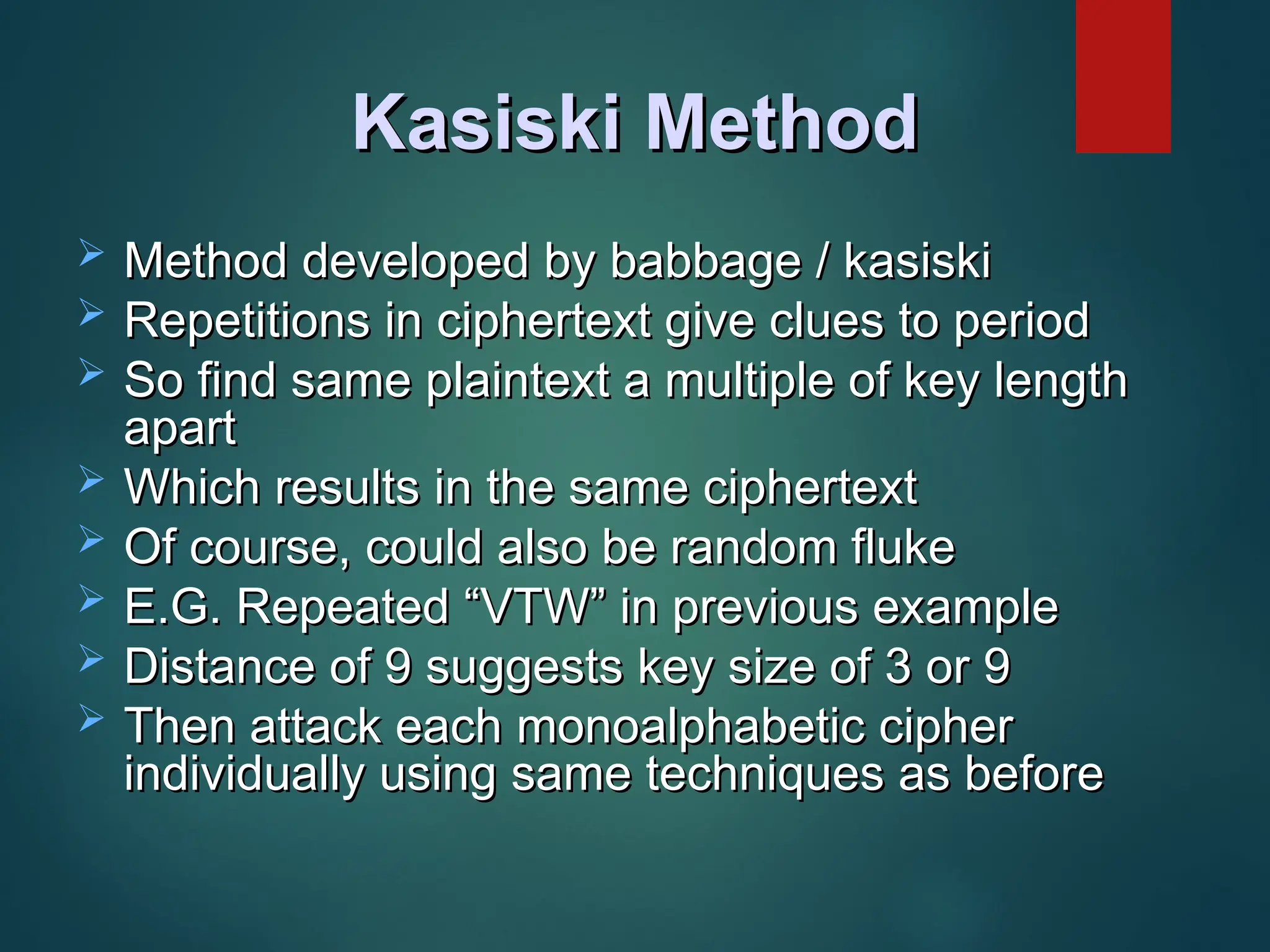 Kasiski Method

➢ Method developed by babbage / kasiski
➢ Repetitions in ciphertext give clues to period
➢ So find same plaintext a multiple of key length apart
➢ Which results in the same ciphertext
➢ Of course, could also be random fluke
➢ E.G. Repeated “VTW” in previous example
➢ Distance of 9 suggests key size of 3 or 9
➢ Then attack each monoalphabetic cipher individually using same techniques as before